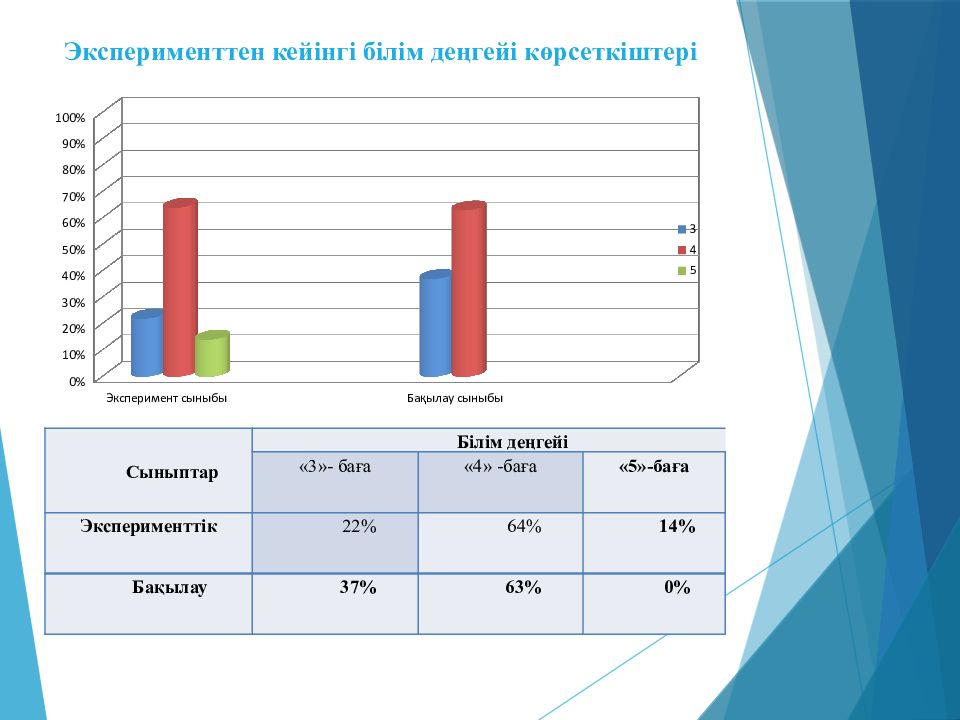 Эксперименттен кейінгі білім деңгейі көрсеткіштері

100%
90%
80%
70%
60%
50%
40%
30%
20%
10%
0%

Эксперимент сыныбы
Бақылау сыныбы

3
4
5

| Сыныптар | Білім деңгейі | | |
|---|---|---|---|
| | «3»- баға | «4» -баға | «5»-баға |
| Эксперименттік | 22% | 64% | 14% |
| Бақылау | 37% | 63% | 0% |